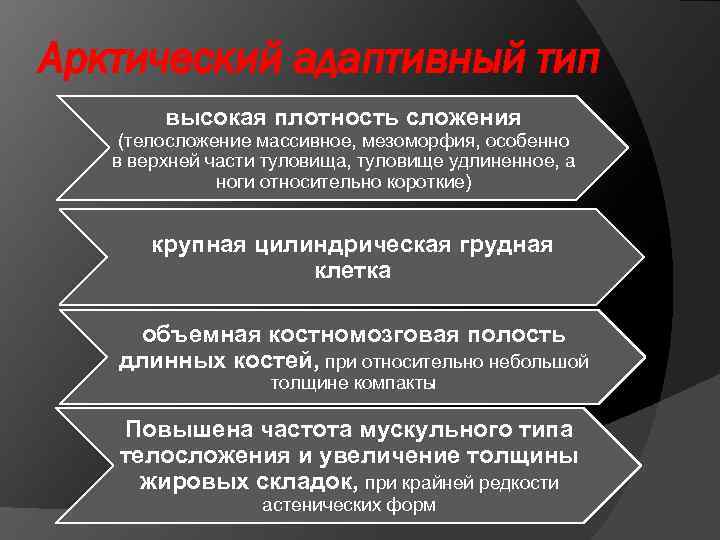 Арктический адаптивный тип

высокая плотность сложения (телосложение массивное, мезоморфия, особенно в верхней части туловища, туловище удлиненное, а ноги относительно короткие)

крупная цилиндрическая грудная клетка

объемная костномозговая полость длинных костей, при относительно небольшой толщине компакты

Повышена частота мускульного типа телосложения и увеличение толщины жировых складок, при крайней редкости астенических форм